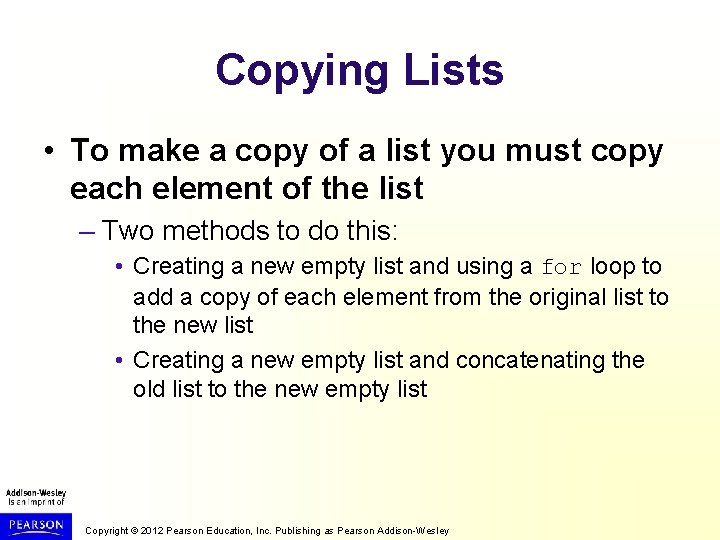 Copying Lists

• To make a copy of a list you must copy each element of the list

– Two methods to do this:

• Creating a new empty list and using a for loop to add a copy of each element from the original list to the new list

• Creating a new empty list and concatenating the old list to the new empty list

Addison-Wesley is an imprint of

PEARSON

Copyright © 2012 Pearson Education, Inc. Publishing as Pearson Addison-Wesley